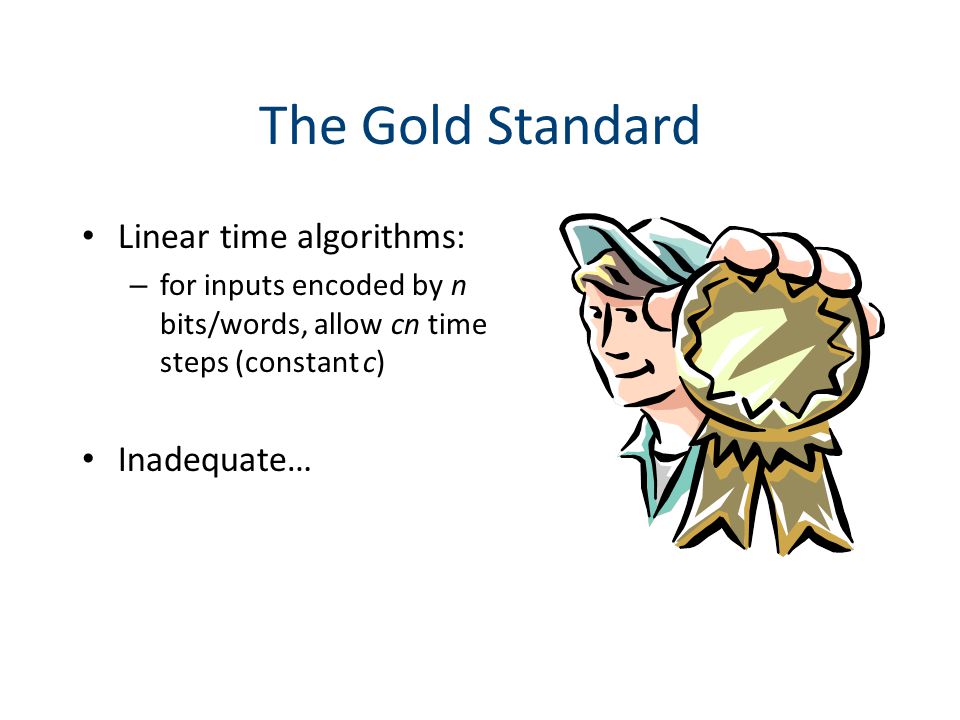 The Gold Standard

• Linear time algorithms:
– for inputs encoded by $n$ bits/words, allow $cn$ time steps (constant $c$)

• Inadequate…